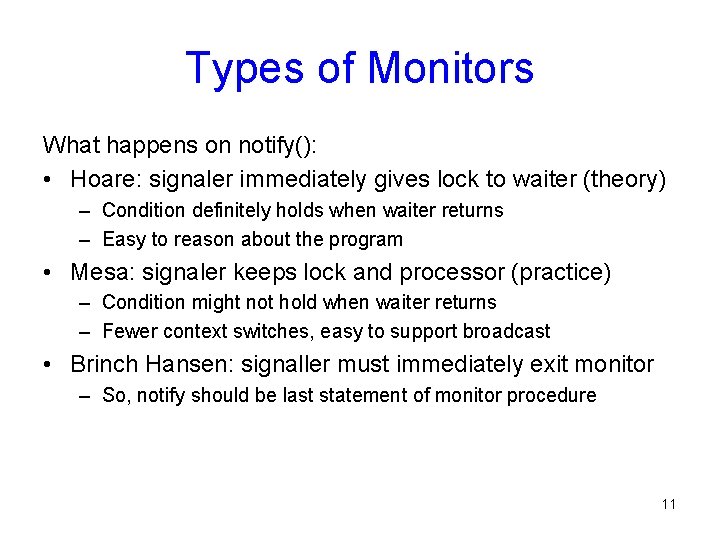 Types of Monitors

What happens on notify():

• Hoare: signaler immediately gives lock to waiter (theory)
– Condition definitely holds when waiter returns
– Easy to reason about the program

• Mesa: signaler keeps lock and processor (practice)
– Condition might not hold when waiter returns
– Fewer context switches, easy to support broadcast

• Brinch Hansen: signaller must immediately exit monitor
– So, notify should be last statement of monitor procedure

11